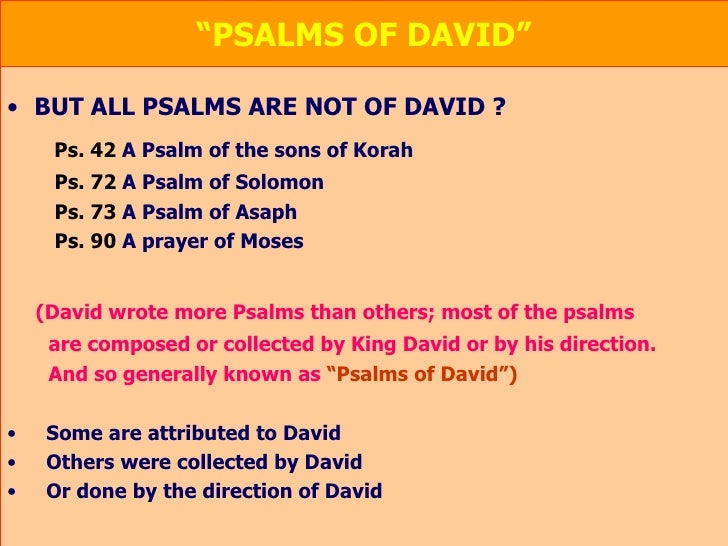 “PSALMS OF DAVID”

• BUT ALL PSALMS ARE NOT OF DAVID ?

Ps. 42 A Psalm of the sons of Korah
Ps. 72 A Psalm of Solomon
Ps. 73 A Psalm of Asaph
Ps. 90 A prayer of Moses

(David wrote more Psalms than others; most of the psalms are composed or collected by King David or by his direction. And so generally known as “Psalms of David”)

• Some are attributed to David
• Others were collected by David
• Or done by the direction of David